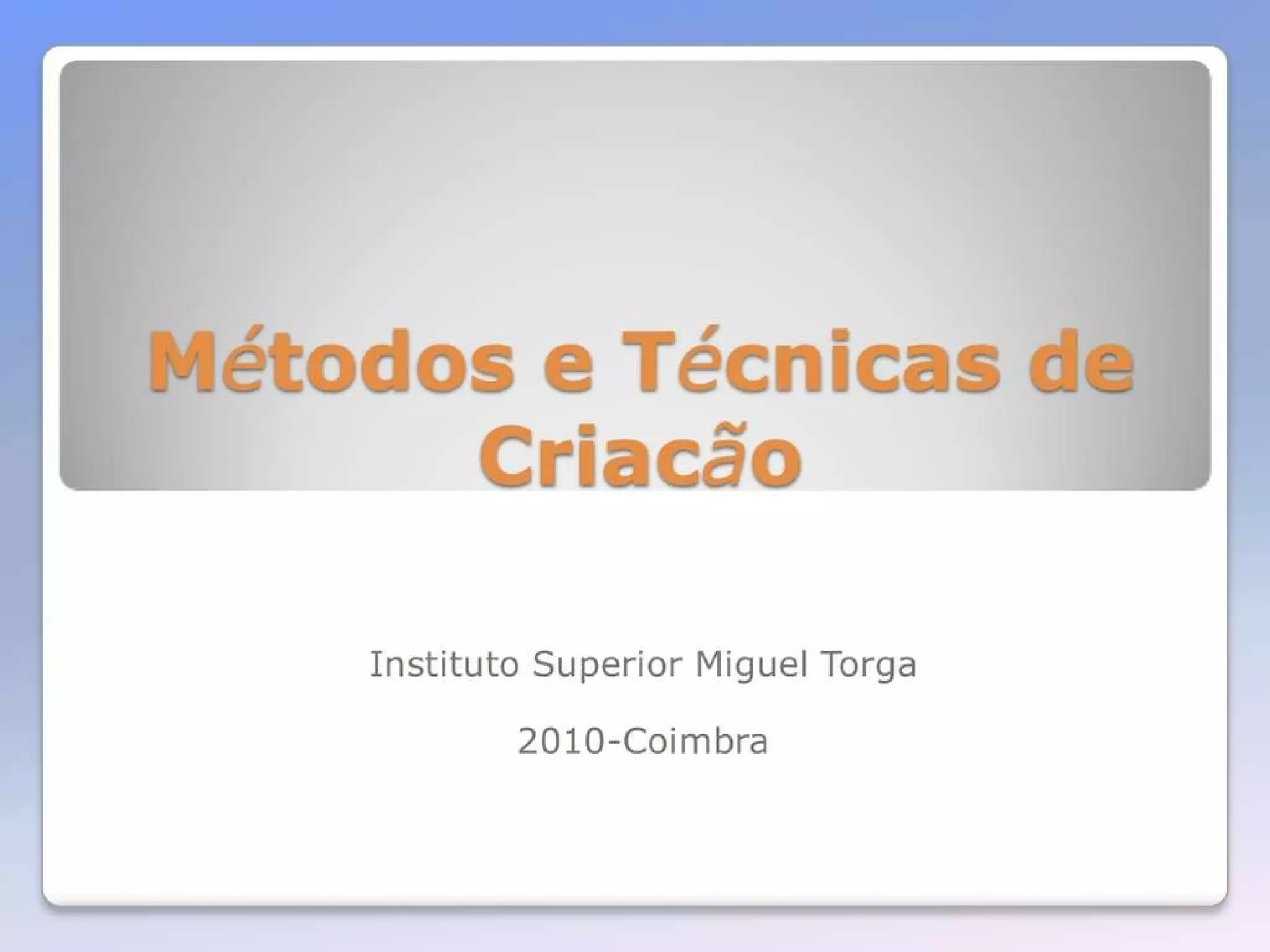 Métodos e Técnicas de Criacão

Instituto Superior Miguel Torga

2010-Coimbra